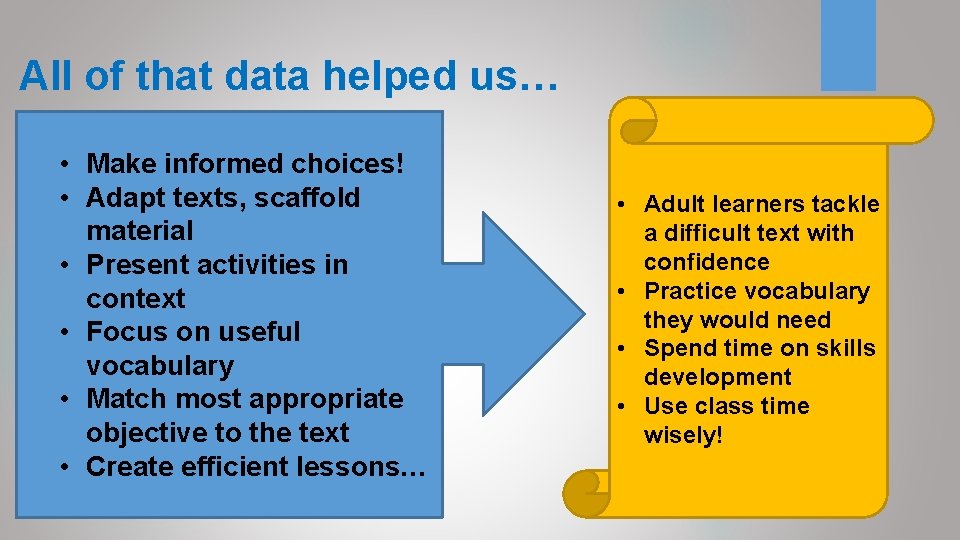 All of that data helped us…

• Make informed choices!
• Adapt texts, scaffold material
• Present activities in context
• Focus on useful vocabulary
• Match most appropriate objective to the text
• Create efficient lessons…

• Adult learners tackle a difficult text with confidence
• Practice vocabulary they would need
• Spend time on skills development
• Use class time wisely!